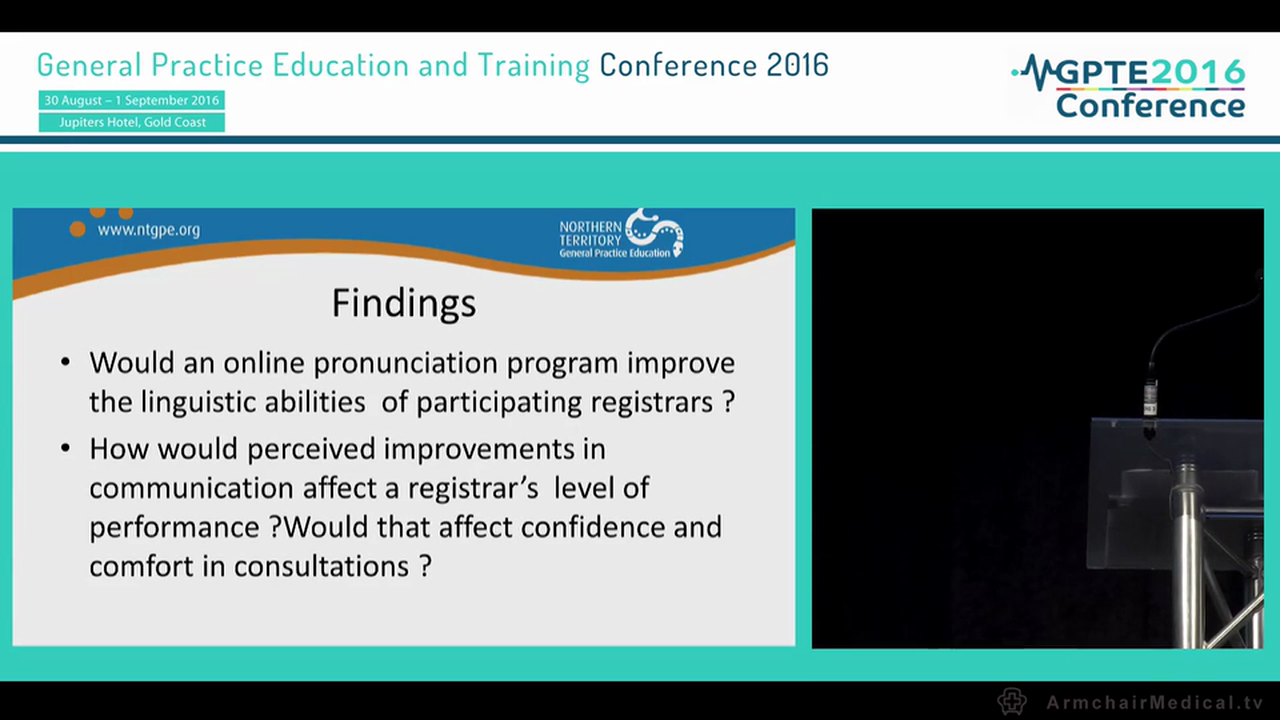 General Practice Education and Training Conference 2016

30 August – 1 September 2016
Jupiters Hotel, Gold Coast

GPTE2016
Conference

www.ntgpe.org

NORTHERN TERRITORY
General Practice Education

Findings

• Would an online pronunciation program improve the linguistic abilities of participating registrars ?

• How would perceived improvements in communication affect a registrar's level of performance ?Would that affect confidence and comfort in consultations ?

ArmchairMedical.tv